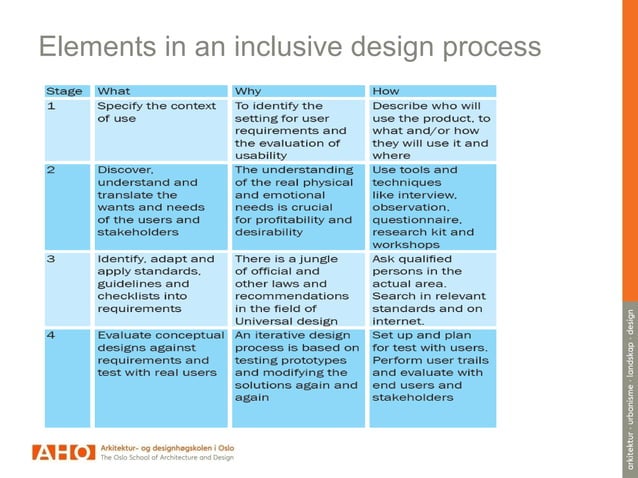 Elements in an inclusive design process

| Stage | What | Why | How |
|---|---|---|---|
| 1 | Specify the context of use | To identify the setting for user requirements and the evaluation of usability | Describe who will use the product, to what and/or how they will use it and where |
| 2 | Discover, understand and translate the wants and needs of the users and stakeholders | The understanding of the real physical and emotional needs is crucial for profitability and desirability | Use tools and techniques like interview, observation, questionnaire, research kit and workshops |
| 3 | Identify, adapt and apply standards, guidelines and checklists into requirements | There is a jungle of official and other laws and recommendations in the field of Universal design | Ask qualified persons in the actual area. Search in relevant standards and on internet. |
| 4 | Evaluate conceptual designs against requirements and test with real users | An iterative design process is based on testing prototypes and modifying the solutions again and again | Set up and plan for test with users. Perform user trails and evaluate with end users and stakeholders |

AHO Arkitektur- og designhøgskolen i Oslo
The Oslo School of Architecture and Design

arkitektur · urbanisme · landskap · design